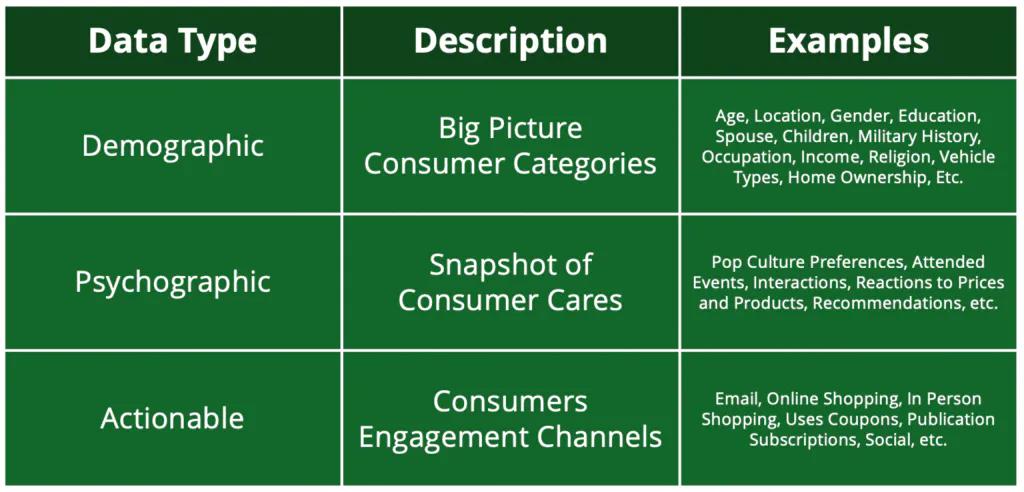 | Data Type | Description | Examples |
|---|---|---|
| Demographic | Big Picture Consumer Categories | Age, Location, Gender, Education, Spouse, Children, Military History, Occupation, Income, Religion, Vehicle Types, Home Ownership, Etc. |
| Psychographic | Snapshot of Consumer Cares | Pop Culture Preferences, Attended Events, Interactions, Reactions to Prices and Products, Recommendations, etc. |
| Actionable | Consumers Engagement Channels | Email, Online Shopping, In Person Shopping, Uses Coupons, Publication Subscriptions, Social, etc. |